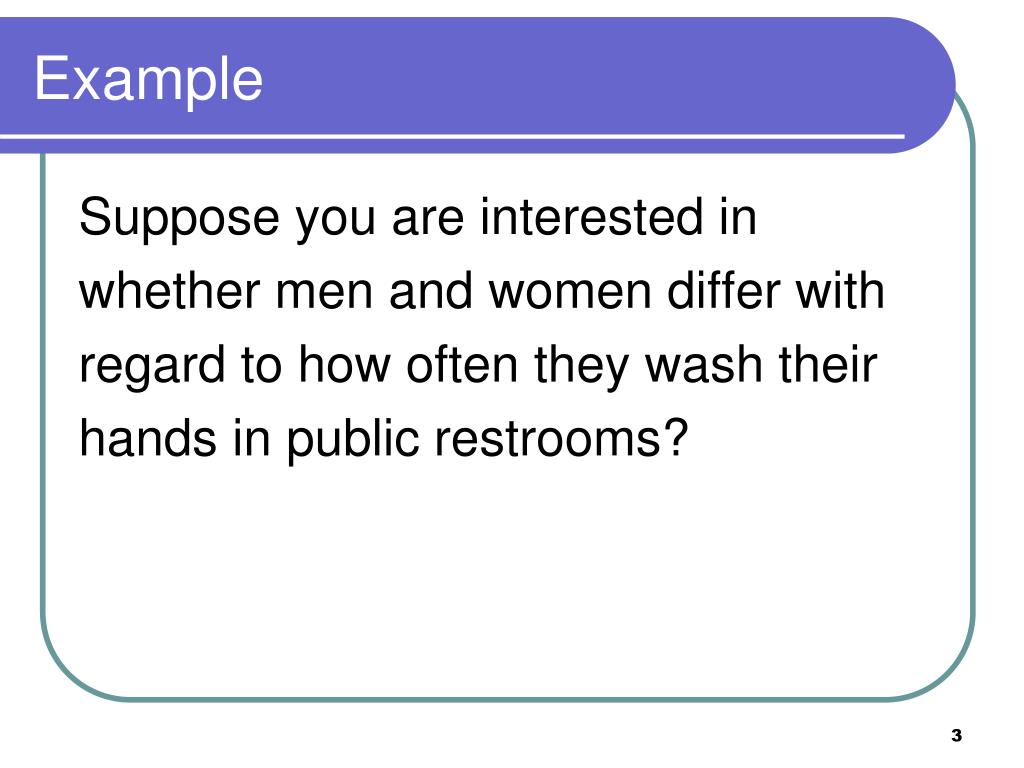 Example

Suppose you are interested in whether men and women differ with regard to how often they wash their hands in public restrooms?

3